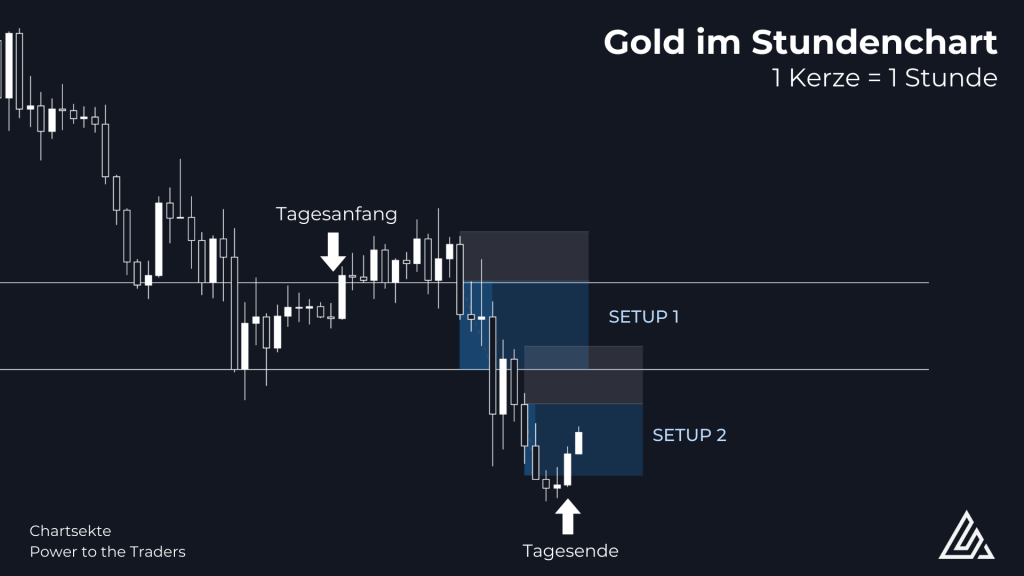 Gold im Stundenchart
1 Kerze = 1 Stunde

Tagesanfang

SETUP 1

SETUP 2

Tagesende

Chartsekte
Power to the Traders